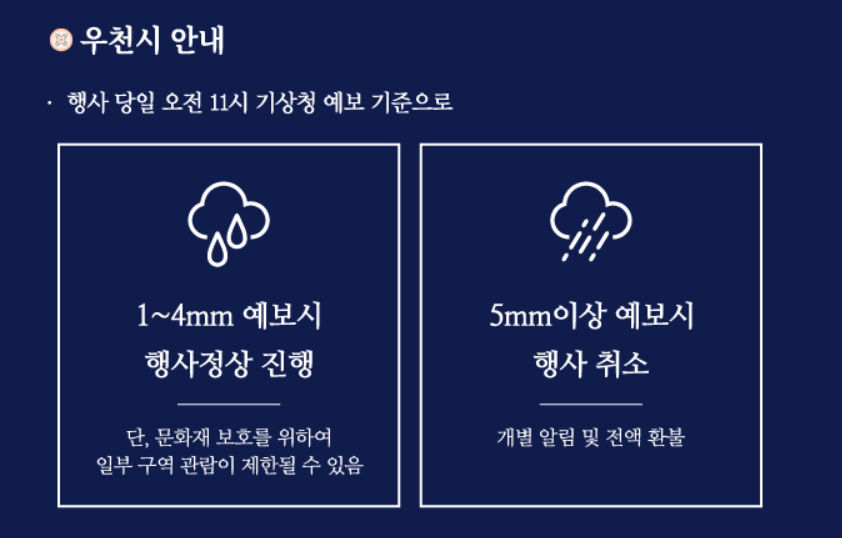 우천시 안내

· 행사 당일 오전 11시 기상청 예보 기준으로

1~4mm 예보시
행사정상 진행

단, 문화재 보호를 위하여
일부 구역 관람이 제한될 수 있음

5mm이상 예보시
행사 취소

개별 알림 및 전액 환불